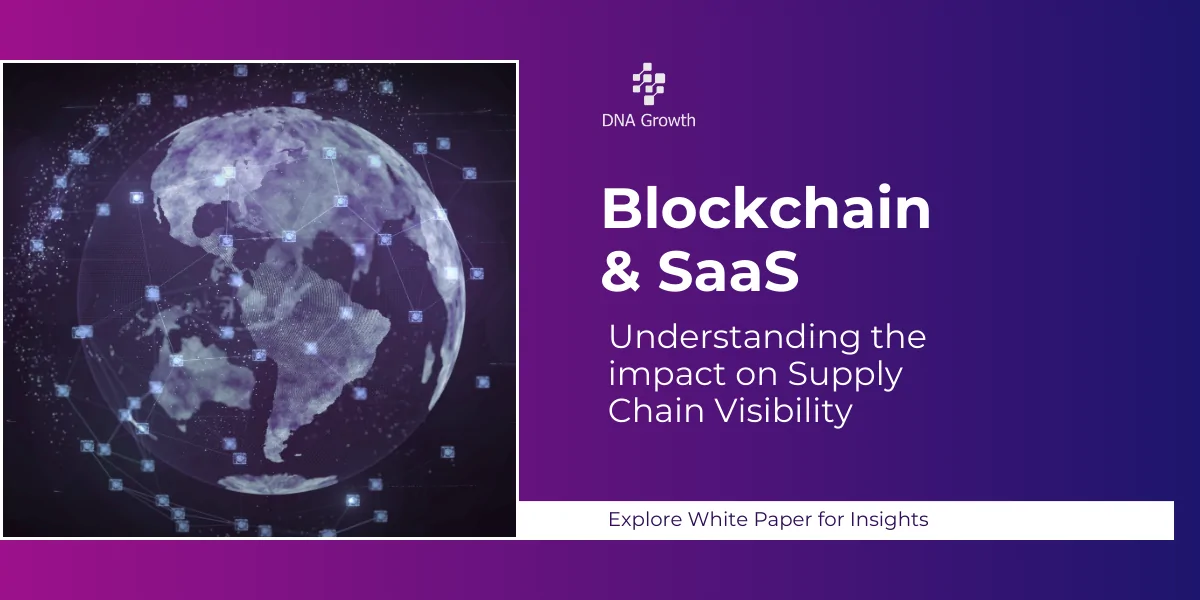 DNA Growth

Blockchain & SaaS

Understanding the impact on Supply Chain Visibility

Explore White Paper for Insights